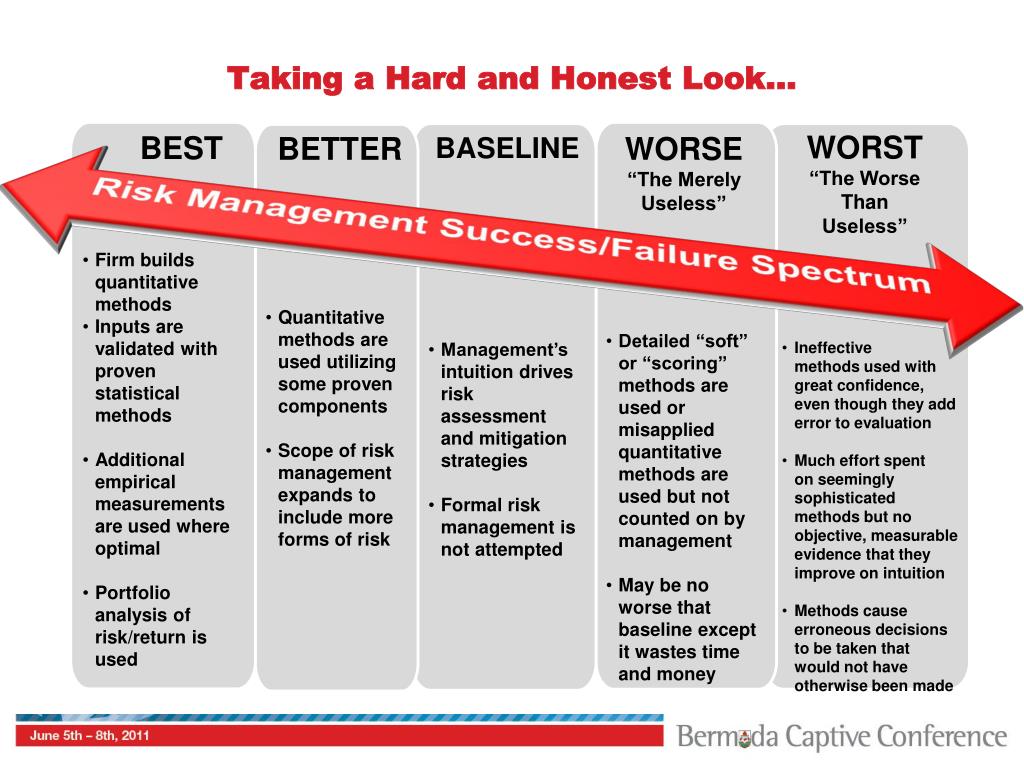 Taking a Hard and Honest Look…

Risk Management Success/Failure Spectrum

BEST

• Firm builds quantitative methods
• Inputs are validated with proven statistical methods

• Additional empirical measurements are used where optimal

• Portfolio analysis of risk/return is used

BETTER

• Quantitative methods are used utilizing some proven components

• Scope of risk management expands to include more forms of risk

BASELINE

• Management's intuition drives risk assessment and mitigation strategies

• Formal risk management is not attempted

WORSE
"The Merely Useless"

• Detailed "soft" or "scoring" methods are used or misapplied quantitative methods are used but not counted on by management

• May be no worse that baseline except it wastes time and money

WORST
"The Worse Than Useless"

• Ineffective methods used with great confidence, even though they add error to evaluation

• Much effort spent on seemingly sophisticated methods but no objective, measurable evidence that they improve on intuition

• Methods cause erroneous decisions to be taken that would not have otherwise been made

June 5th – 8th, 2011

Bermuda Captive Conference